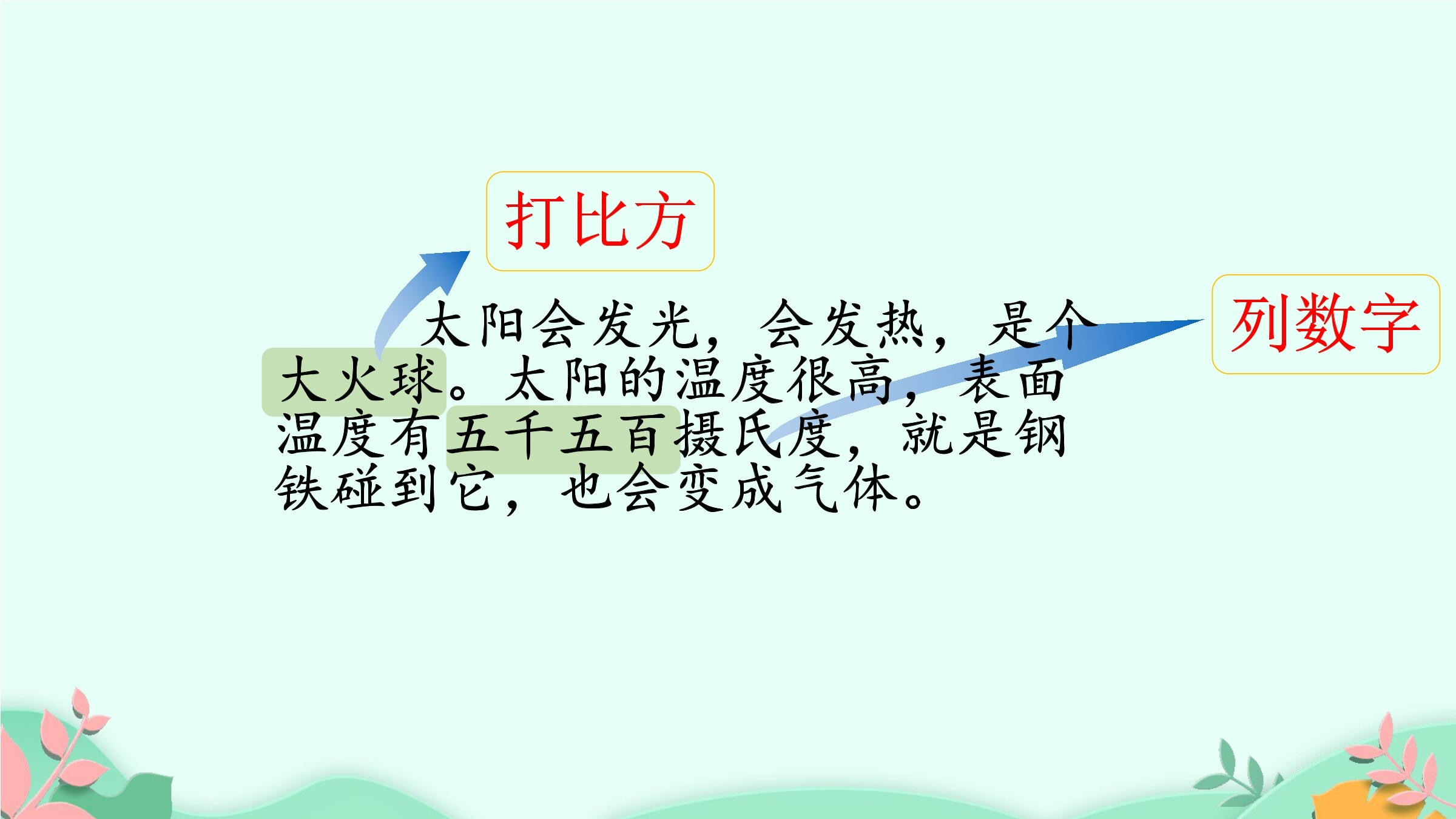 打比方

列数字

太阳会发光，会发热，是个大火球。太阳的温度很高，表面温度有五千五百摄氏度，就是钢铁碰到它，也会变成气体。